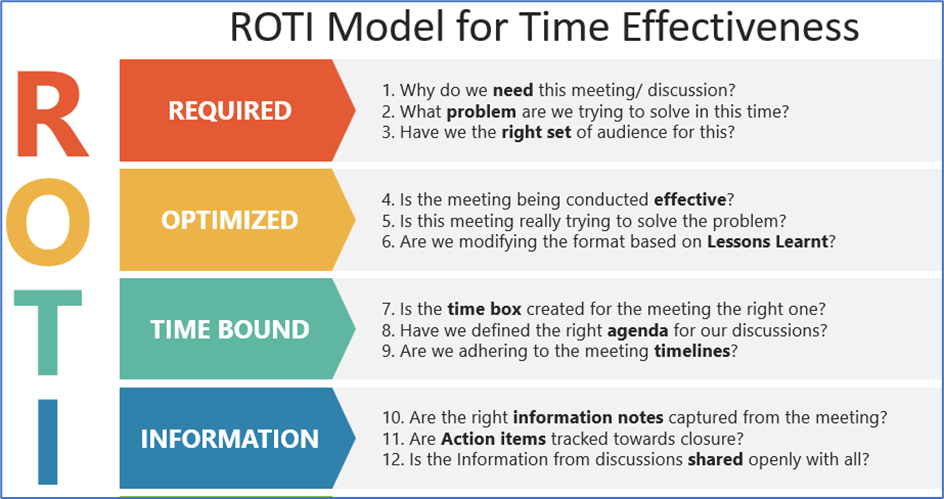 ROTI Model for Time Effectiveness

R

REQUIRED

1. Why do we need this meeting/ discussion?
2. What problem are we trying to solve in this time?
3. Have we the right set of audience for this?

O

OPTIMIZED

4. Is the meeting being conducted effective?
5. Is this meeting really trying to solve the problem?
6. Are we modifying the format based on Lessons Learnt?

T

TIME BOUND

7. Is the time box created for the meeting the right one?
8. Have we defined the right agenda for our discussions?
9. Are we adhering to the meeting timelines?

I

INFORMATION

10. Are the right information notes captured from the meeting?
11. Are Action items tracked towards closure?
12. Is the Information from discussions shared openly with all?